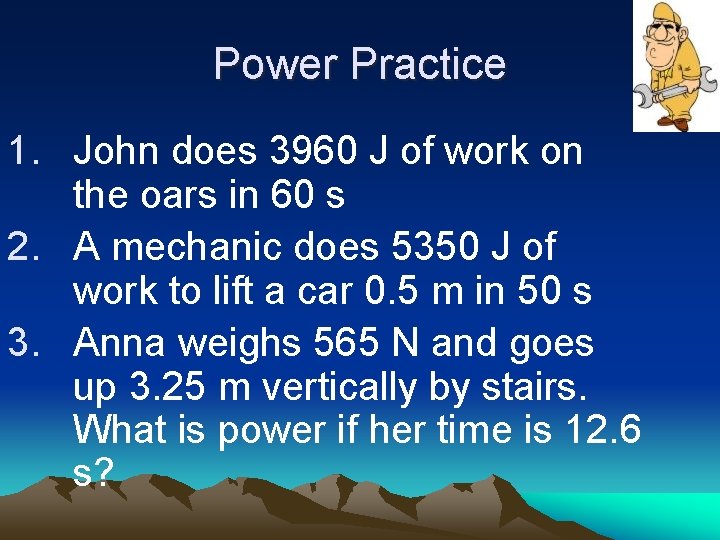 Power Practice

1. John does 3960 J of work on the oars in 60 s
2. A mechanic does 5350 J of work to lift a car 0.5 m in 50 s
3. Anna weighs 565 N and goes up 3.25 m vertically by stairs. What is power if her time is 12.6 s?